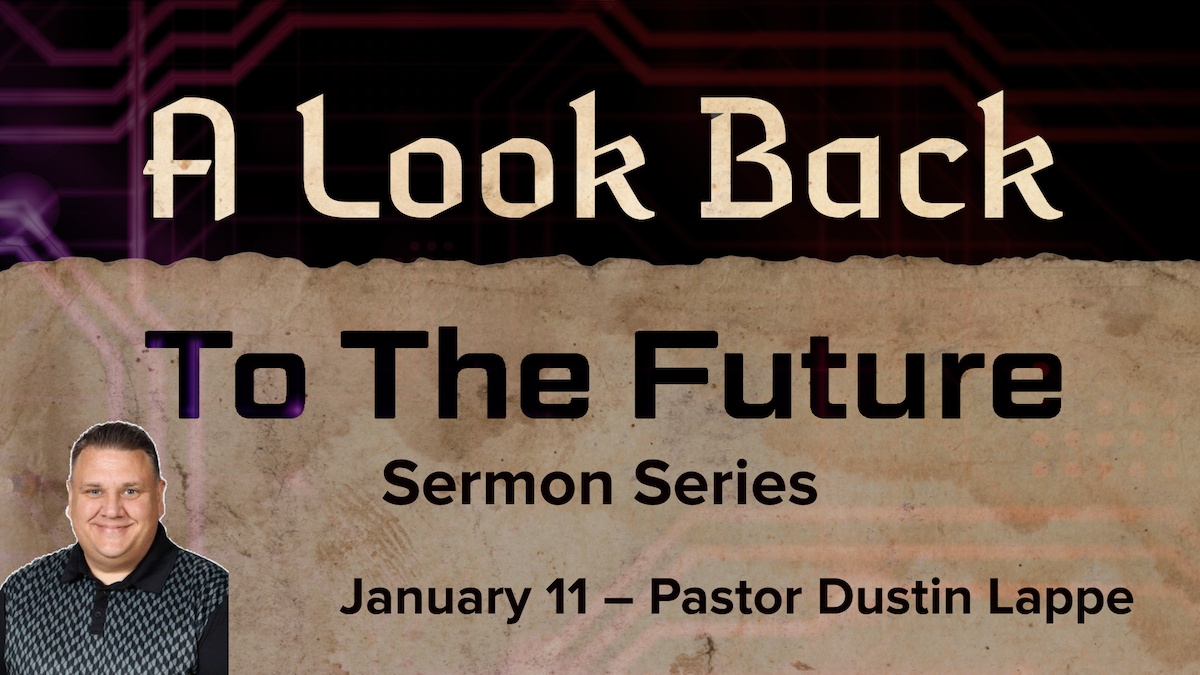 A Look Back

To The Future

Sermon Series

January 11 – Pastor Dustin Lappe